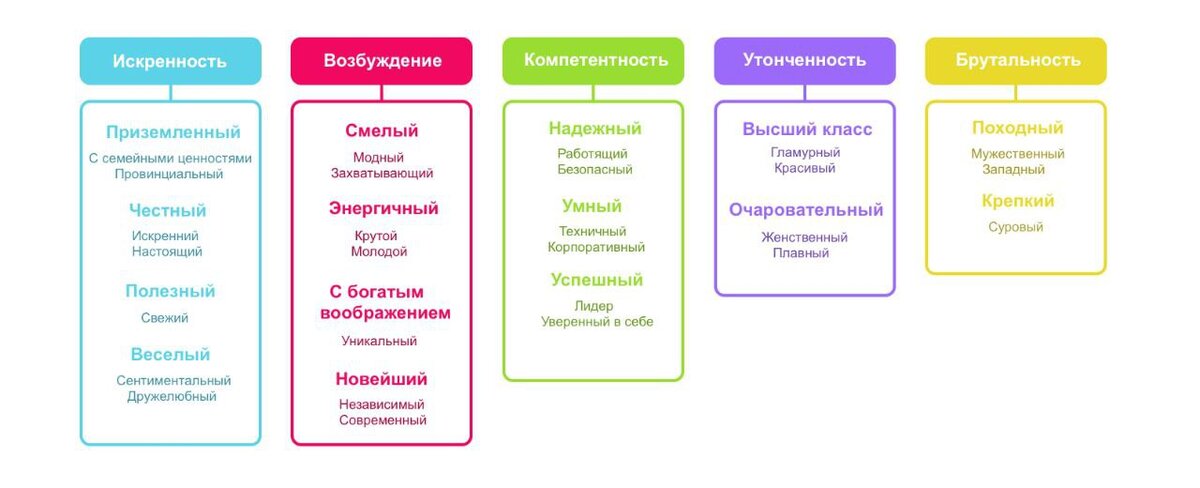 Искренность

Приземленный
С семейными ценностями
Провинциальный

Честный
Искренний
Настоящий

Полезный
Свежий

Веселый
Сентиментальный
Дружелюбный

Возбуждение

Смелый
Модный
Захватывающий

Энергичный
Крутой
Молодой

С богатым воображением
Уникальный

Новейший
Независимый
Современный

Компетентность

Надежный
Работящий
Безопасный

Умный
Техничный
Корпоративный

Успешный
Лидер
Уверенный в себе

Утонченность

Высший класс
Гламурный
Красивый

Очаровательный
Женственный
Плавный

Брутальность

Походный
Мужественный
Западный

Крепкий
Суровый